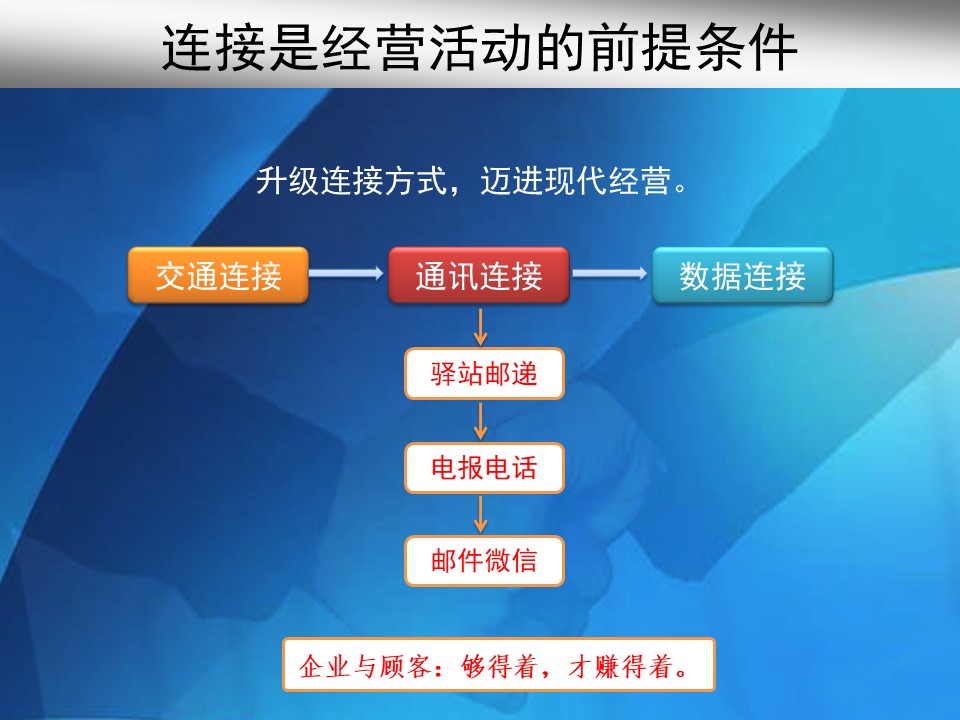 连接是经营活动的前提条件

升级连接方式，迈进现代经营。

交通连接

通讯连接

数据连接

驿站邮递

电报电话

邮件微信

企业与顾客：够得着，才赚得着。